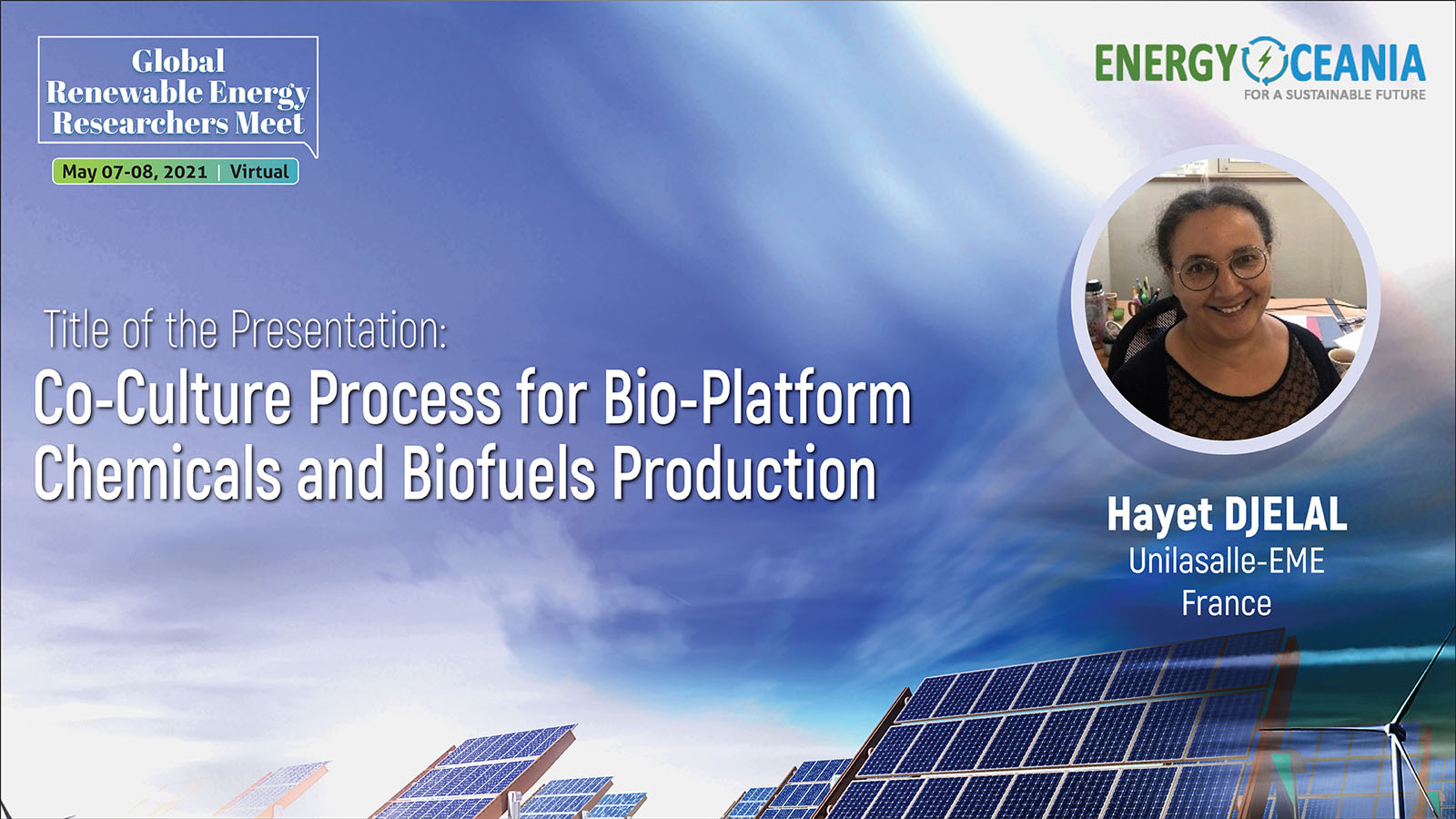 Global Renewable Energy Researchers Meet

May 07-08, 2021 | Virtual

ENERGY OCEANIA
FOR A SUSTAINABLE FUTURE

Title of the Presentation:
Co-Culture Process for Bio-Platform Chemicals and Biofuels Production

Hayet DJELAL
Unilasalle-EME
France